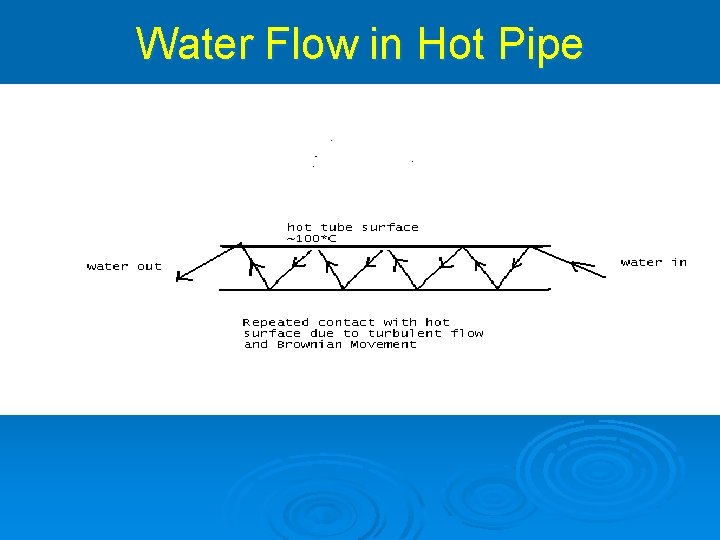 Water Flow in Hot Pipe

hot tube surface
~100*C

water out

water in

Repeated contact with hot surface due to turbulent flow and Brownian Movement